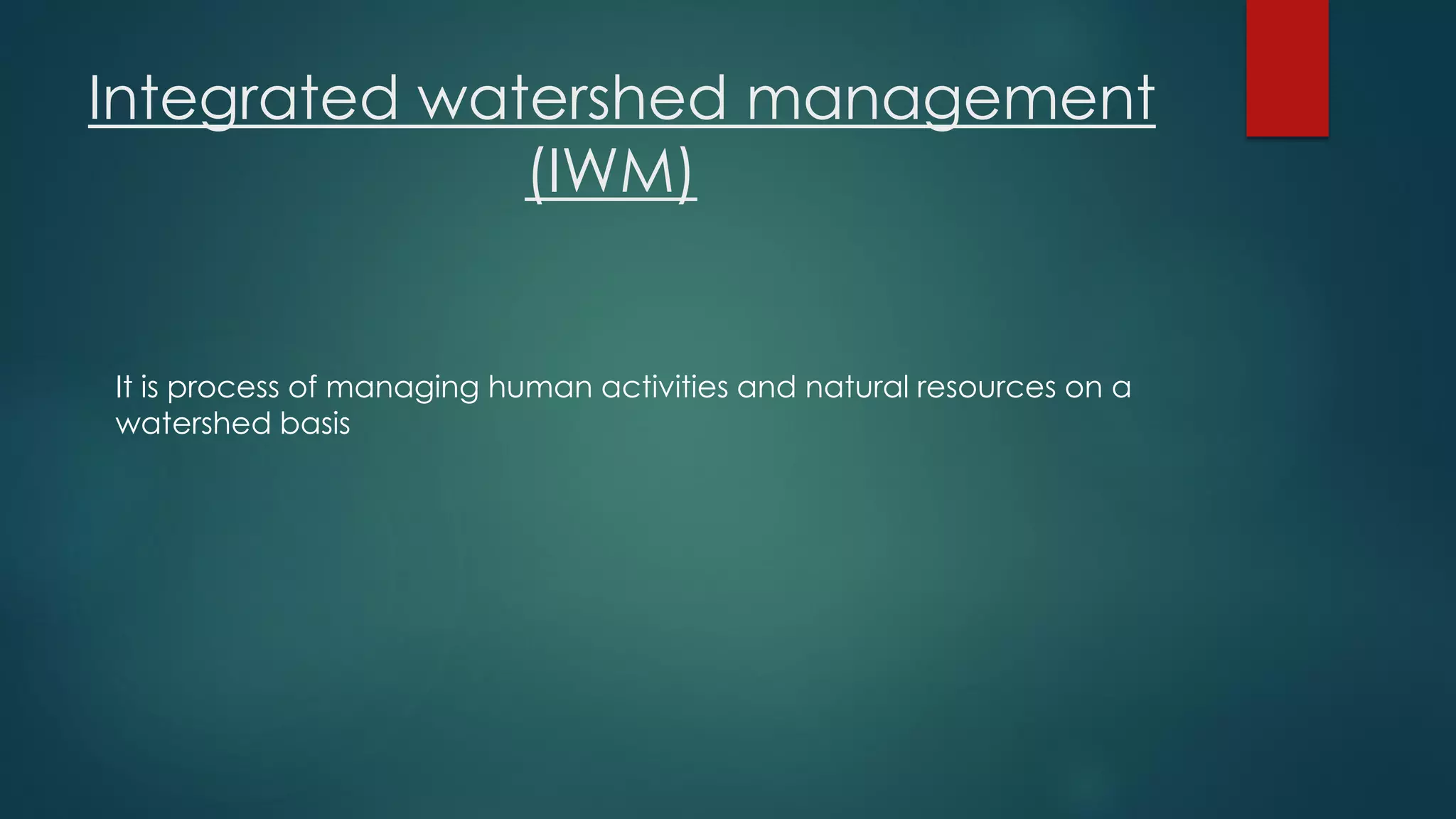 Integrated watershed management (IWM)

It is process of managing human activities and natural resources on a watershed basis